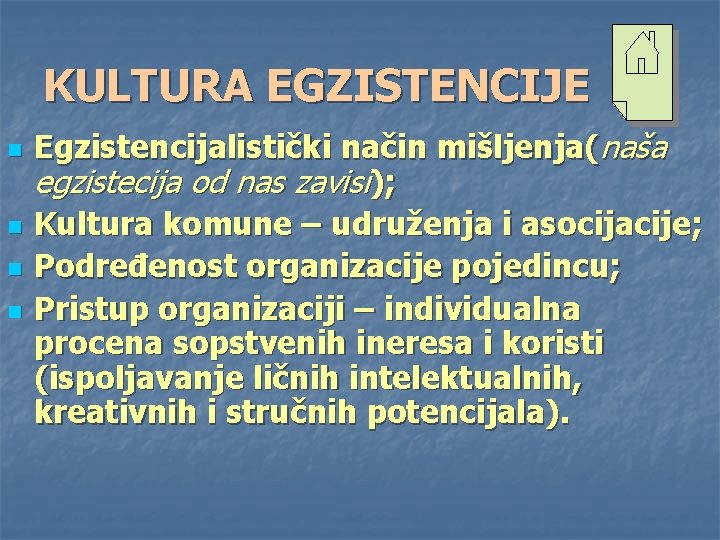 KULTURA EGZISTENCIJE

- Egzistencijalistički način mišljenja(naša egzistecija od nas zavisi);
- Kultura komune – udruženja i asocijacije;
- Podređenost organizacije pojedincu;
- Pristup organizaciji – individualna procena sopstvenih ineresa i koristi (ispoljavanje ličnih intelektualnih, kreativnih i stručnih potencijala).